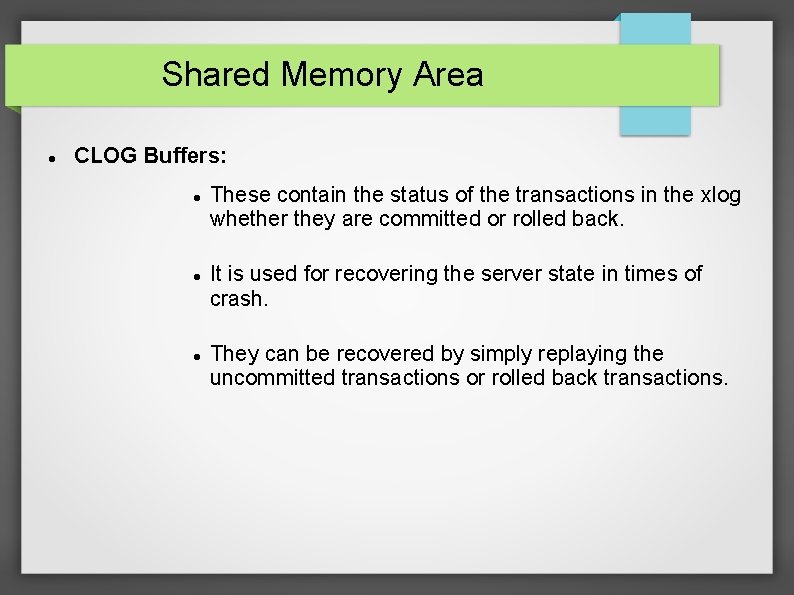 Shared Memory Area

- CLOG Buffers:
  - These contain the status of the transactions in the xlog whether they are committed or rolled back.
  - It is used for recovering the server state in times of crash.
  - They can be recovered by simply replaying the uncommitted transactions or rolled back transactions.